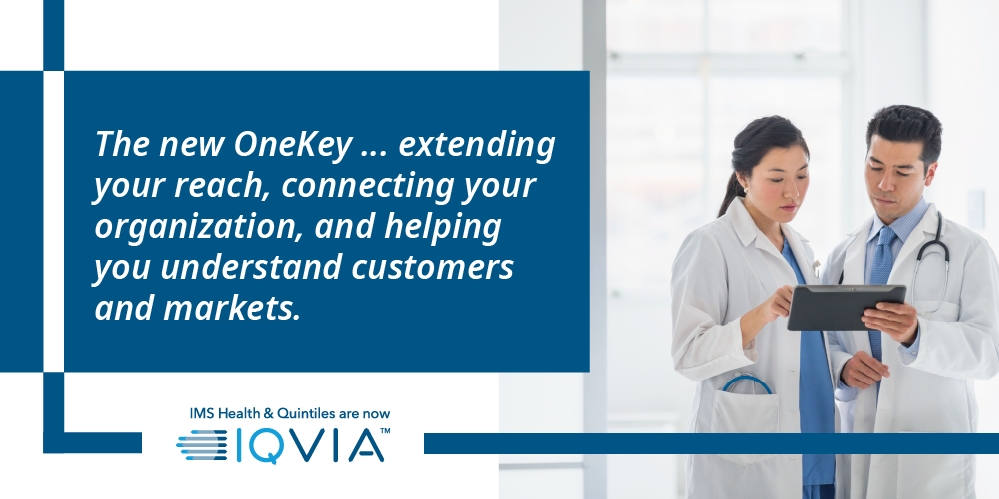 The new OneKey ... extending your reach, connecting your organization, and helping you understand customers and markets.

IMS Health & Quintiles are now
IQVIA™